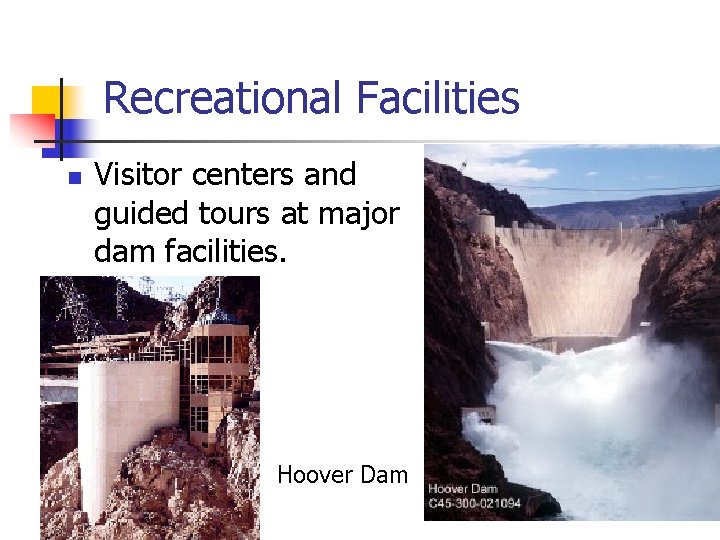 Recreational Facilities

Visitor centers and guided tours at major dam facilities.

Hoover Dam

Hoover Dam
C45-300-021094